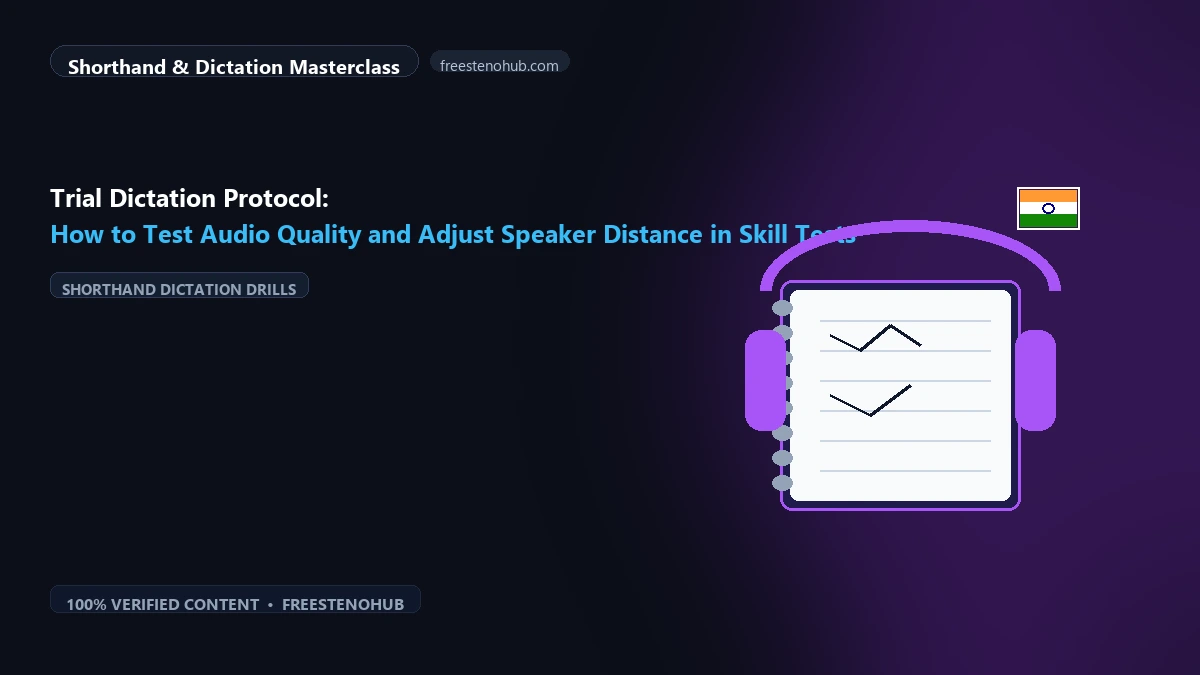 Shorthand & Dictation Masterclass

freestenohub.com

Trial Dictation Protocol:
How to Test Audio Quality and Adjust Speaker Distance in Skill Tests

SHORTHAND DICTATION DRILLS

100% VERIFIED CONTENT • FREESTENOHUB